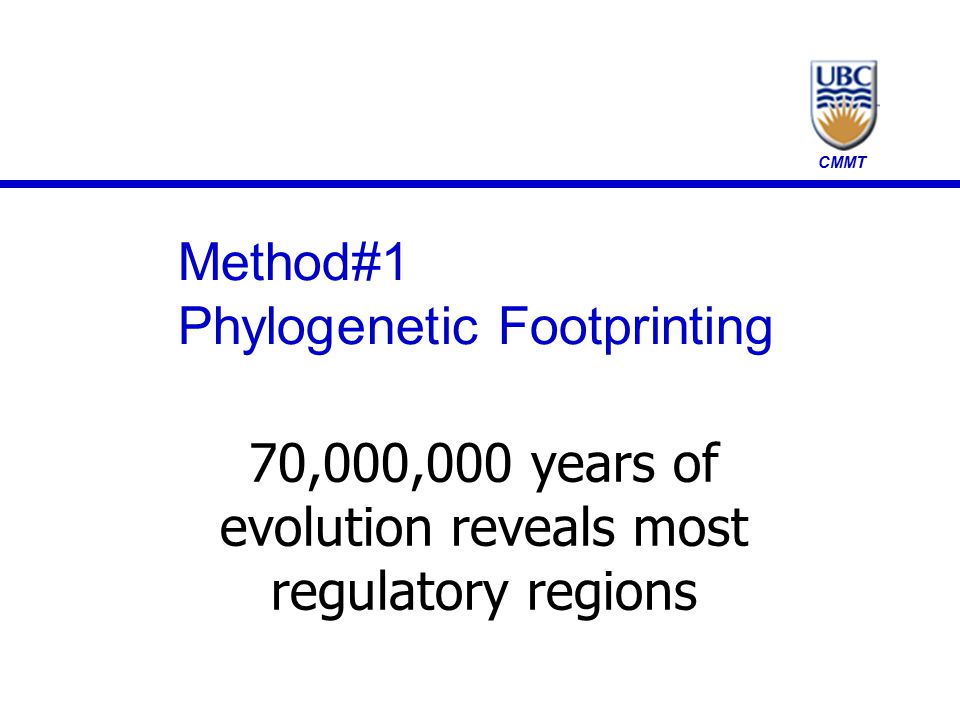 UBC

CMMT

Method#1
Phylogenetic Footprinting

70,000,000 years of evolution reveals most regulatory regions